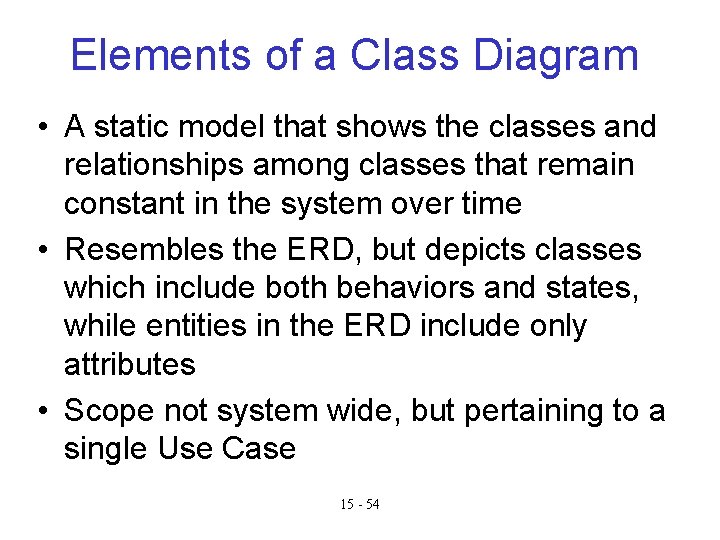 Elements of a Class Diagram

• A static model that shows the classes and relationships among classes that remain constant in the system over time

• Resembles the ERD, but depicts classes which include both behaviors and states, while entities in the ERD include only attributes

• Scope not system wide, but pertaining to a single Use Case

15 - 54